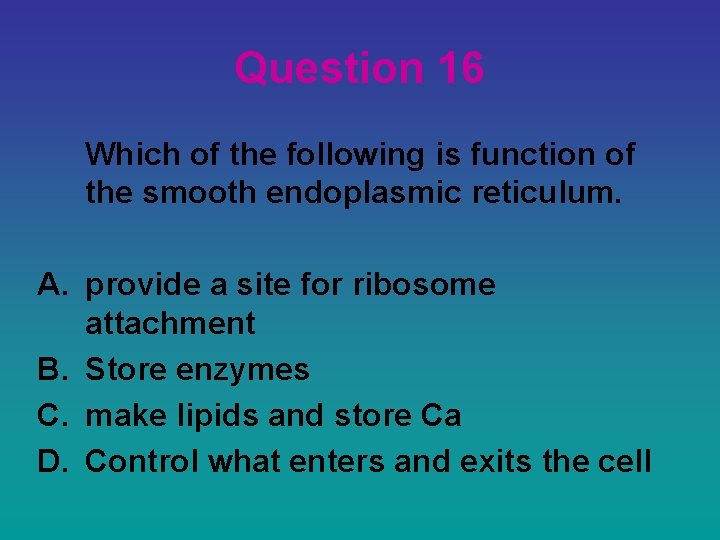 Question 16

Which of the following is function of the smooth endoplasmic reticulum.

A. provide a site for ribosome attachment
B. Store enzymes
C. make lipids and store Ca
D. Control what enters and exits the cell